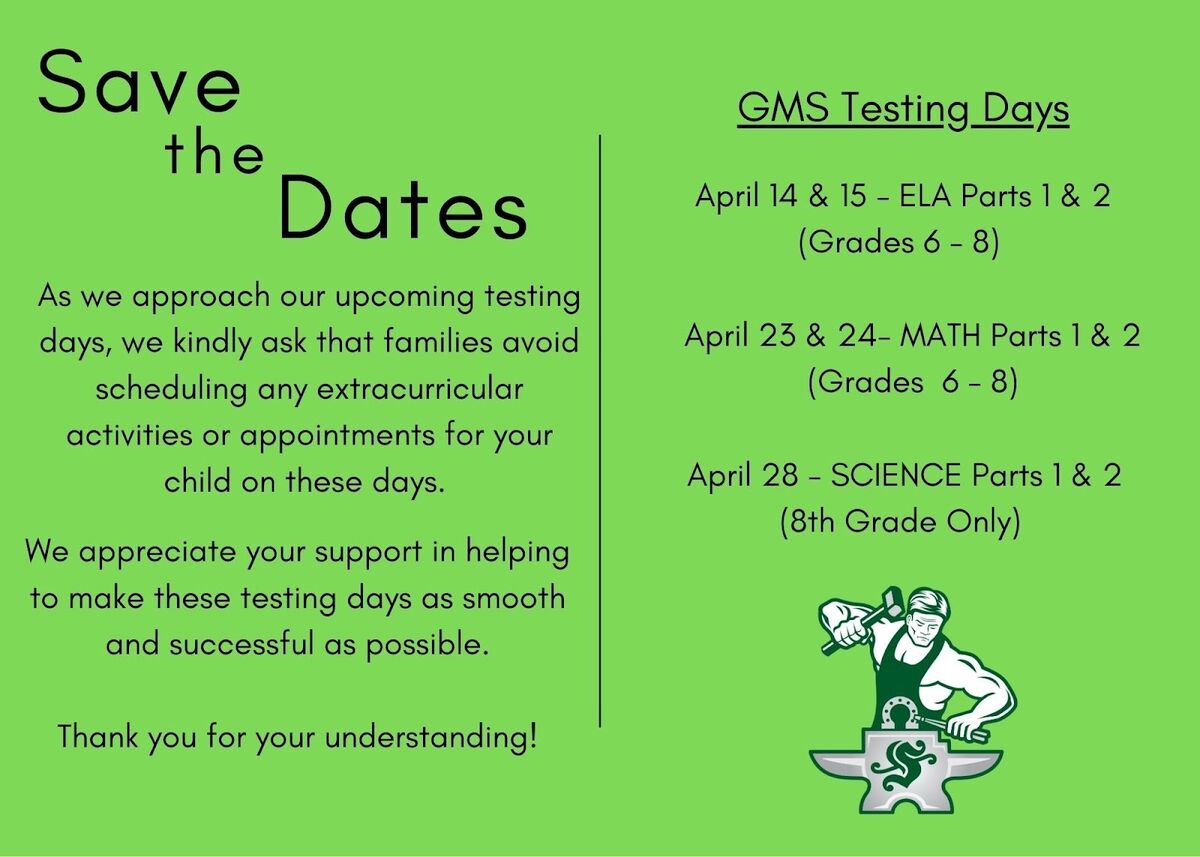 Save the Dates

As we approach our upcoming testing days, we kindly ask that families avoid scheduling any extracurricular activities or appointments for your child on these days.

We appreciate your support in helping to make these testing days as smooth and successful as possible.

Thank you for your understanding!

GMS Testing Days

April 14 & 15 - ELA Parts 1 & 2
(Grades 6 - 8)

April 23 & 24- MATH Parts 1 & 2
(Grades 6 - 8)

April 28 - SCIENCE Parts 1 & 2
(8th Grade Only)

S